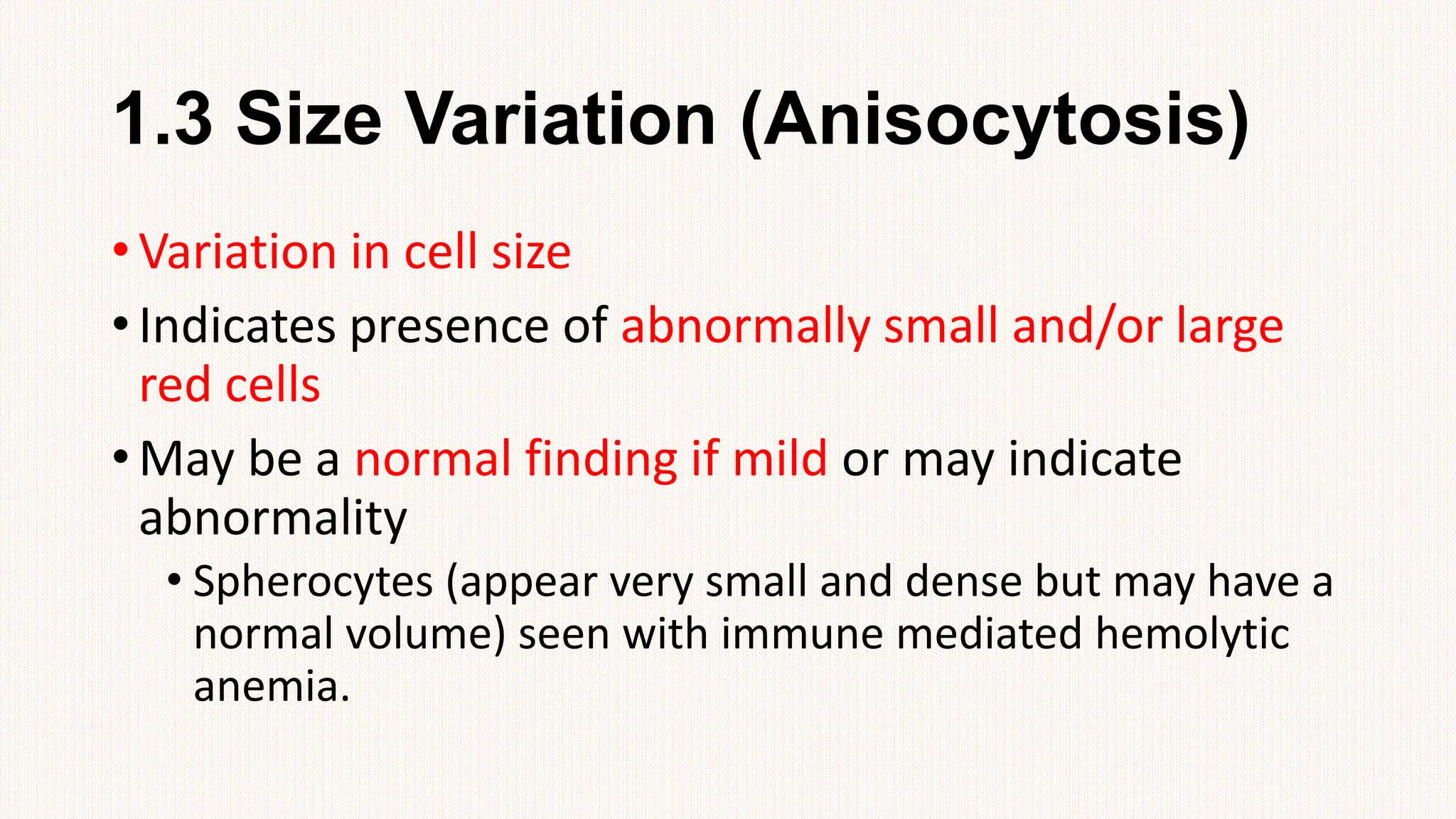 1.3 Size Variation (Anisocytosis)

• Variation in cell size

• Indicates presence of abnormally small and/or large red cells

• May be a normal finding if mild or may indicate abnormality

  • Spherocytes (appear very small and dense but may have a normal volume) seen with immune mediated hemolytic anemia.